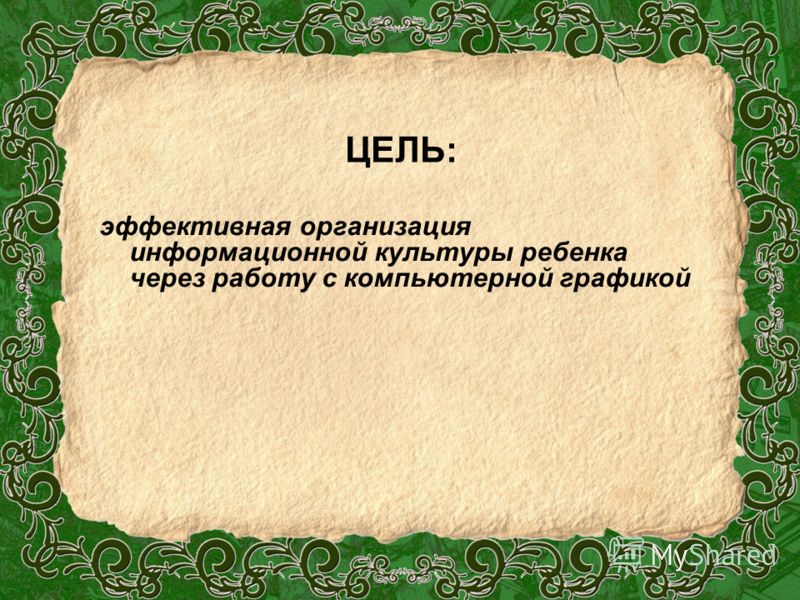 ЦЕЛЬ:

эффективная организация информационной культуры ребенка через работу с компьютерной графикой

MyShared